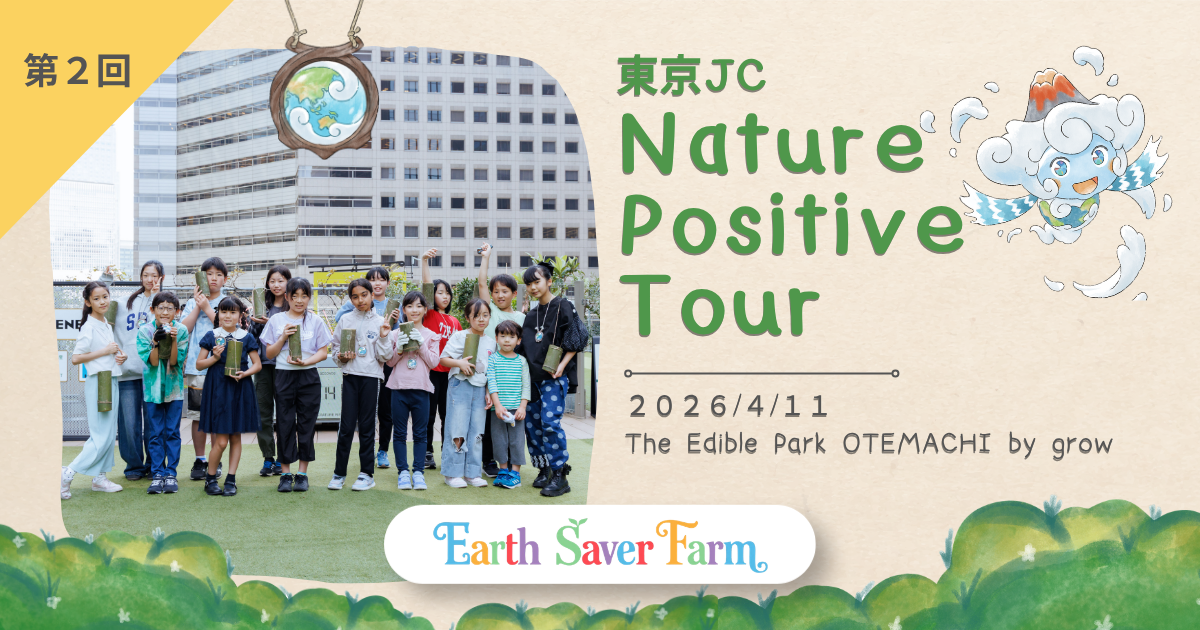 第２回

東京JC
Nature
Positive
Tour

2026/4/11
The Edible Park OTEMACHI by grow

Earth Saver Farm